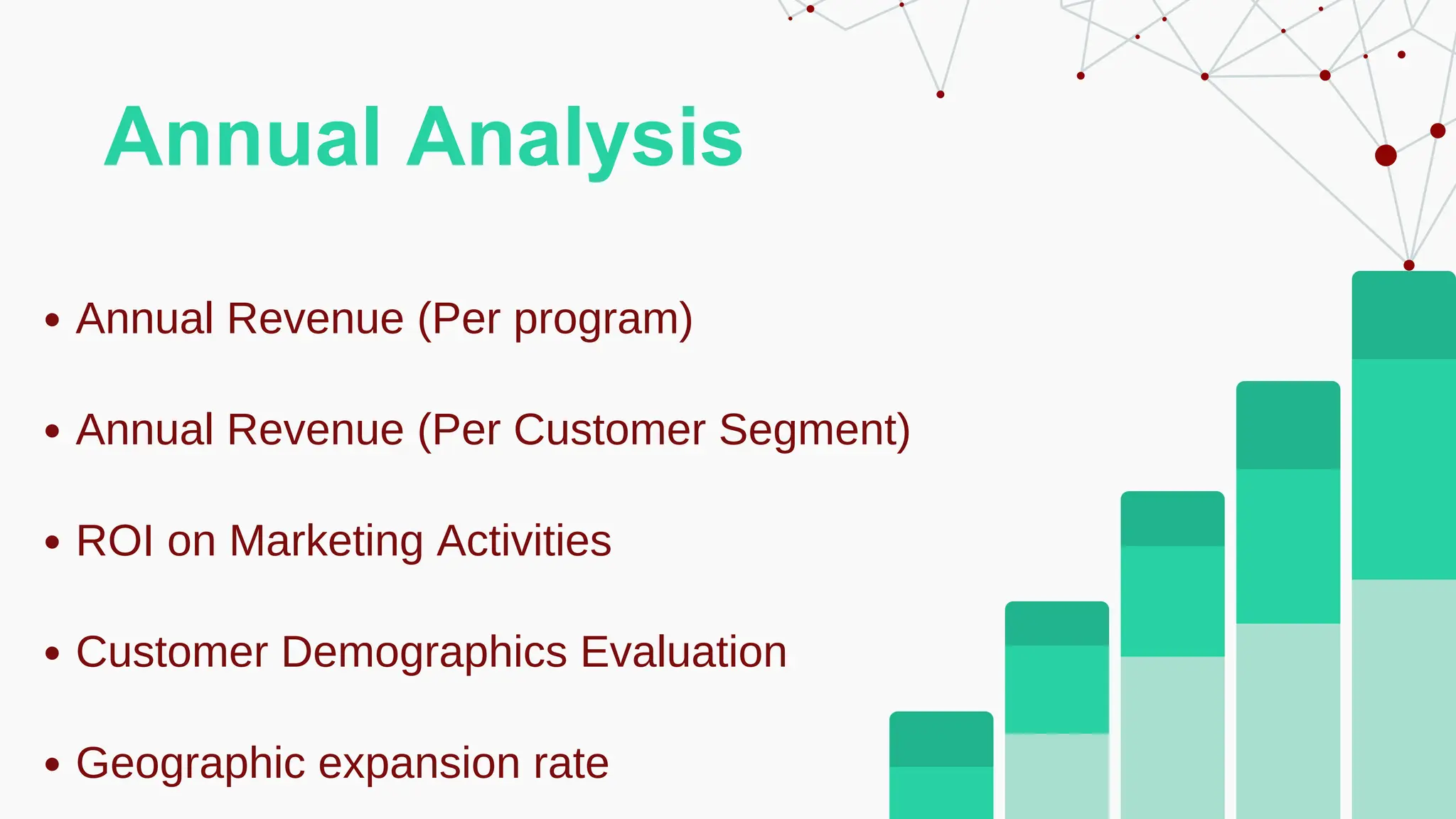 Annual Analysis

• Annual Revenue (Per program)

• Annual Revenue (Per Customer Segment)

• ROI on Marketing Activities

• Customer Demographics Evaluation

• Geographic expansion rate